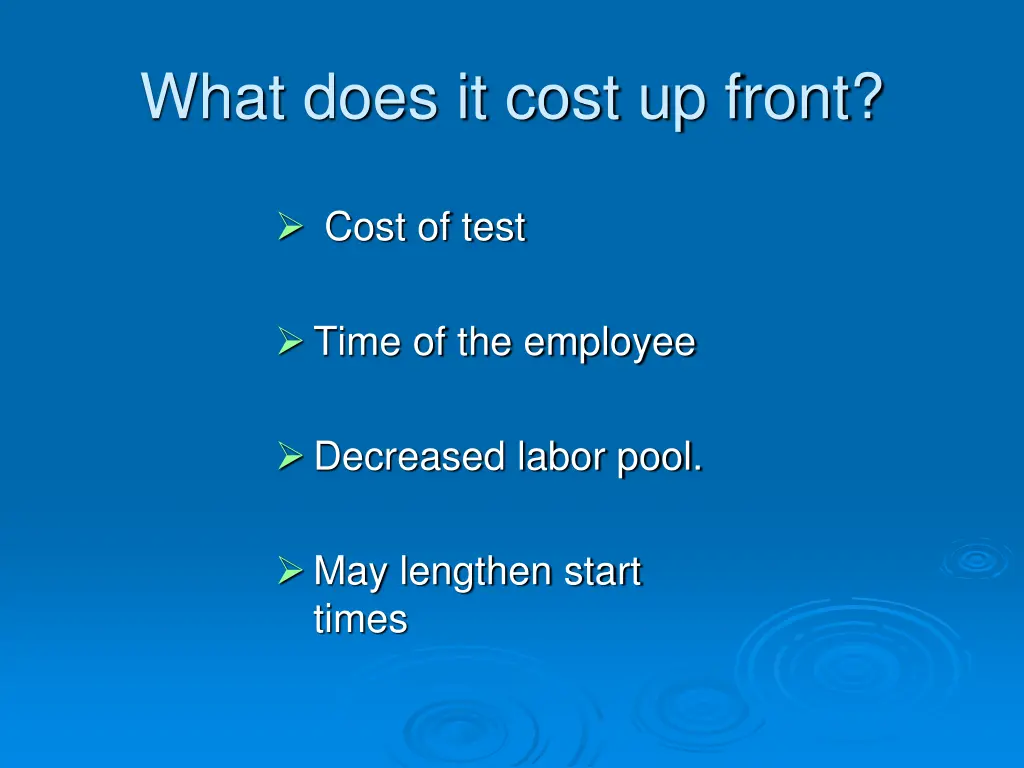 What does it cost up front?

➢ Cost of test

➢ Time of the employee

➢ Decreased labor pool.

➢ May lengthen start times